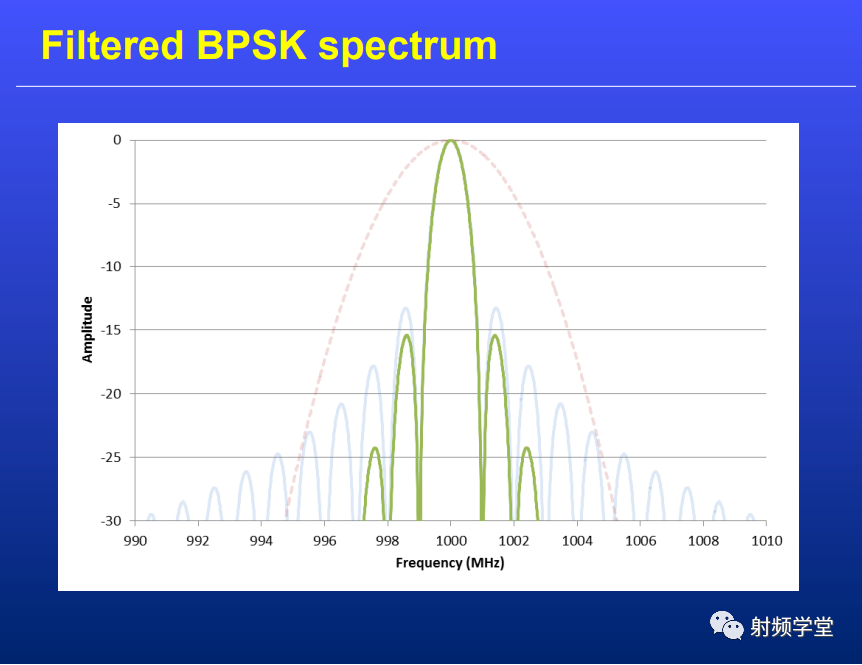 Filtered BPSK spectrum

0
-5
-10
-15
-20
-25
-30

Amplitude

990 992 994 996 998 1000 1002 1004 1006 1008 1010

Frequency (MHz)

射频学堂